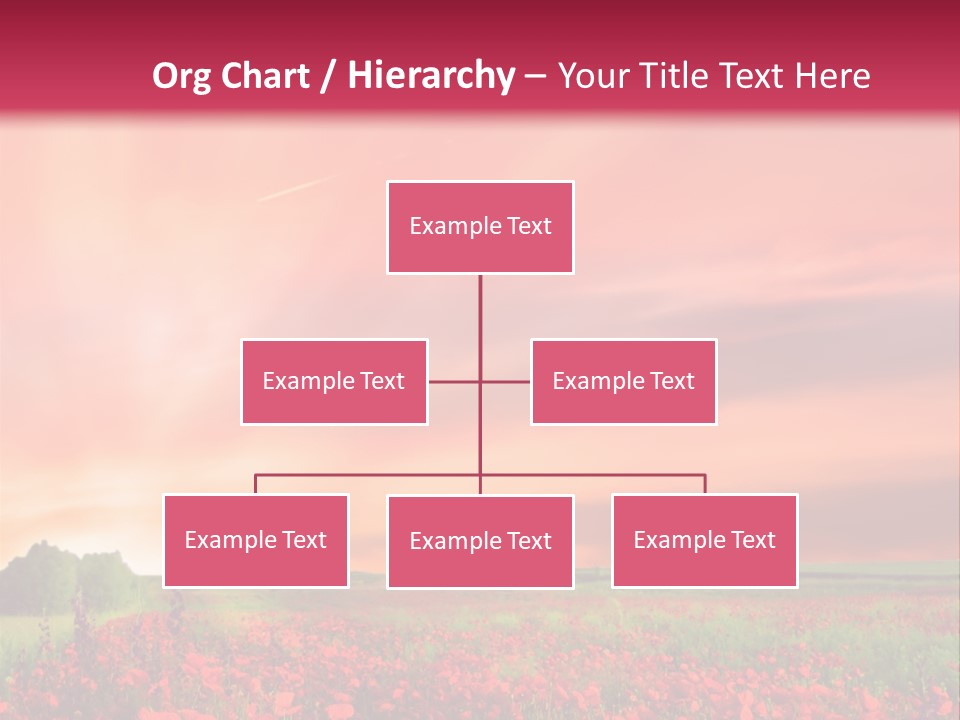 Org Chart / Hierarchy – Your Title Text Here

Example Text

Example Text

Example Text

Example Text

Example Text

Example Text